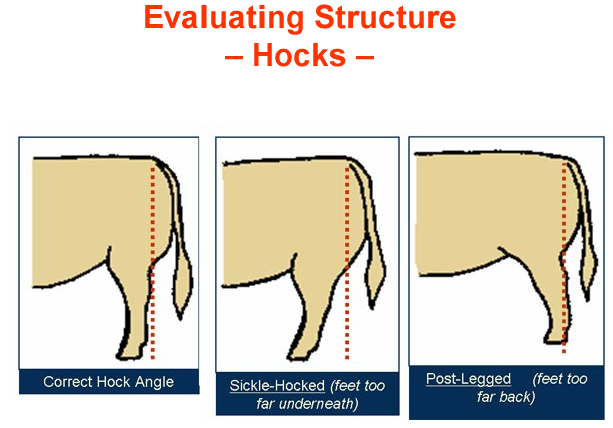 Evaluating Structure
– Hocks –

Correct Hock Angle

Sickle-Hocked (feet too far underneath)

Post-Legged (feet too far back)